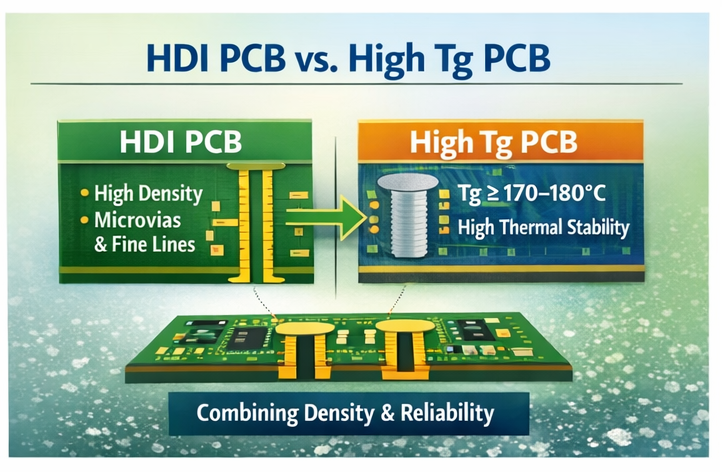 HDI PCB vs. High Tg PCB

HDI PCB

• High Density
• Microvias & Fine Lines

High Tg PCB

Tg ≥ 170–180°C
High Thermal Stability

Combining Density & Reliability